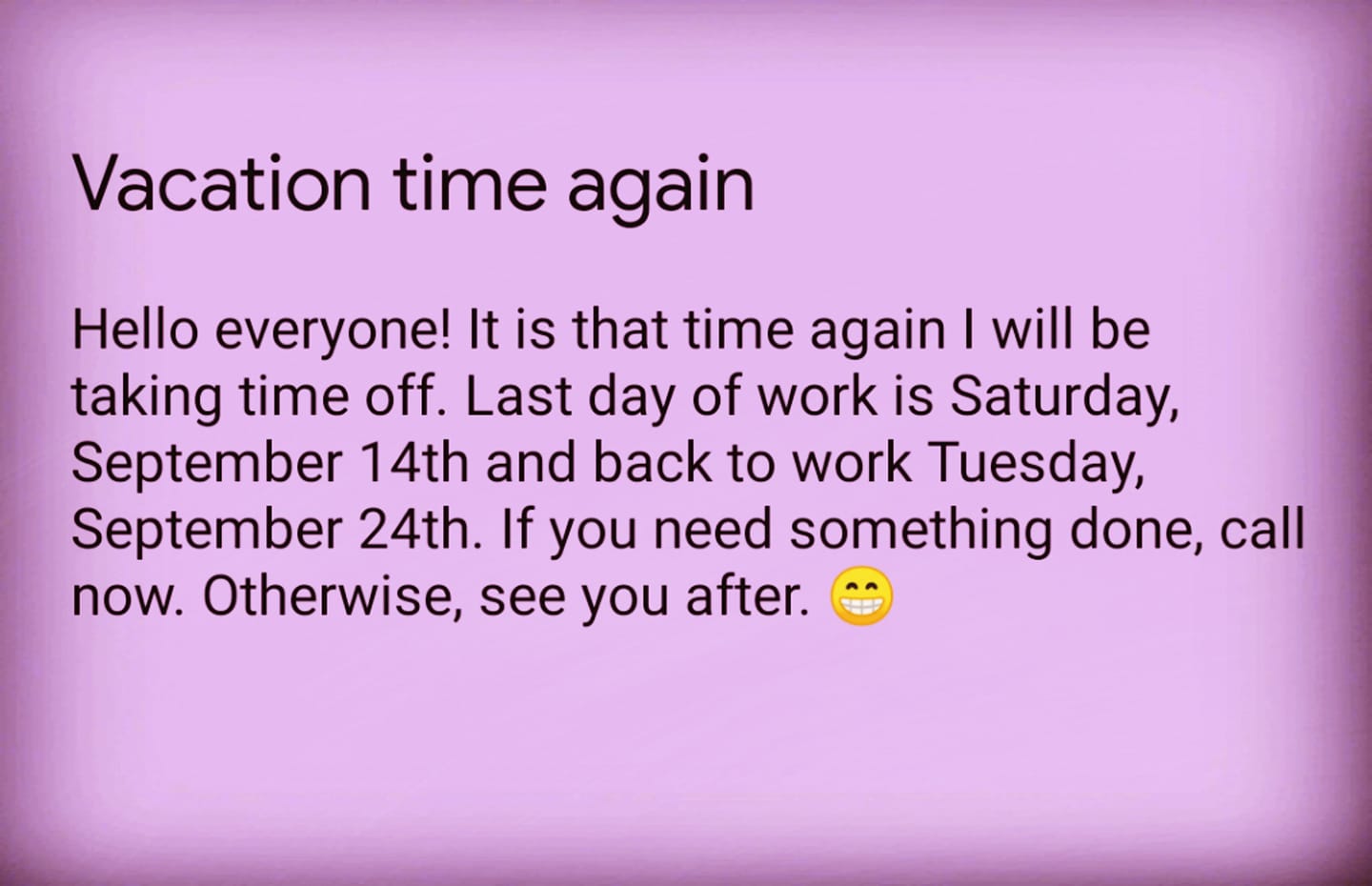 Vacation time again

Hello everyone! It is that time again I will be taking time off. Last day of work is Saturday, September 14th and back to work Tuesday, September 24th. If you need something done, call now. Otherwise, see you after. 😁